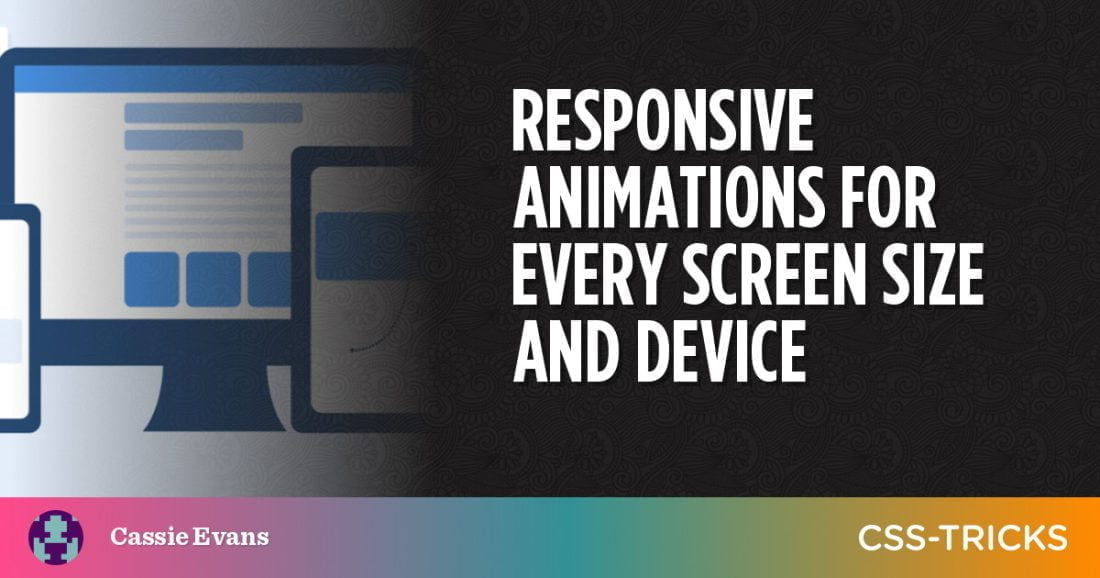 RESPONSIVE ANIMATIONS FOR EVERY SCREEN SIZE AND DEVICE

Cassie Evans

CSS-TRICKS